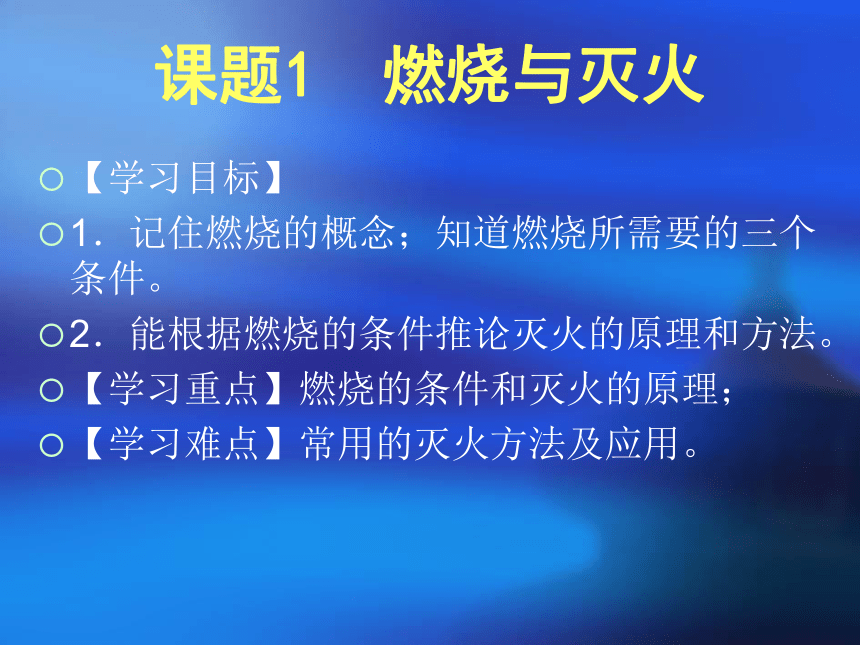 课题1　燃烧与灭火

【学习目标】

1．记住燃烧的概念；知道燃烧所需要的三个条件。

2．能根据燃烧的条件推论灭火的原理和方法。

【学习重点】燃烧的条件和灭火的原理；

【学习难点】常用的灭火方法及应用。